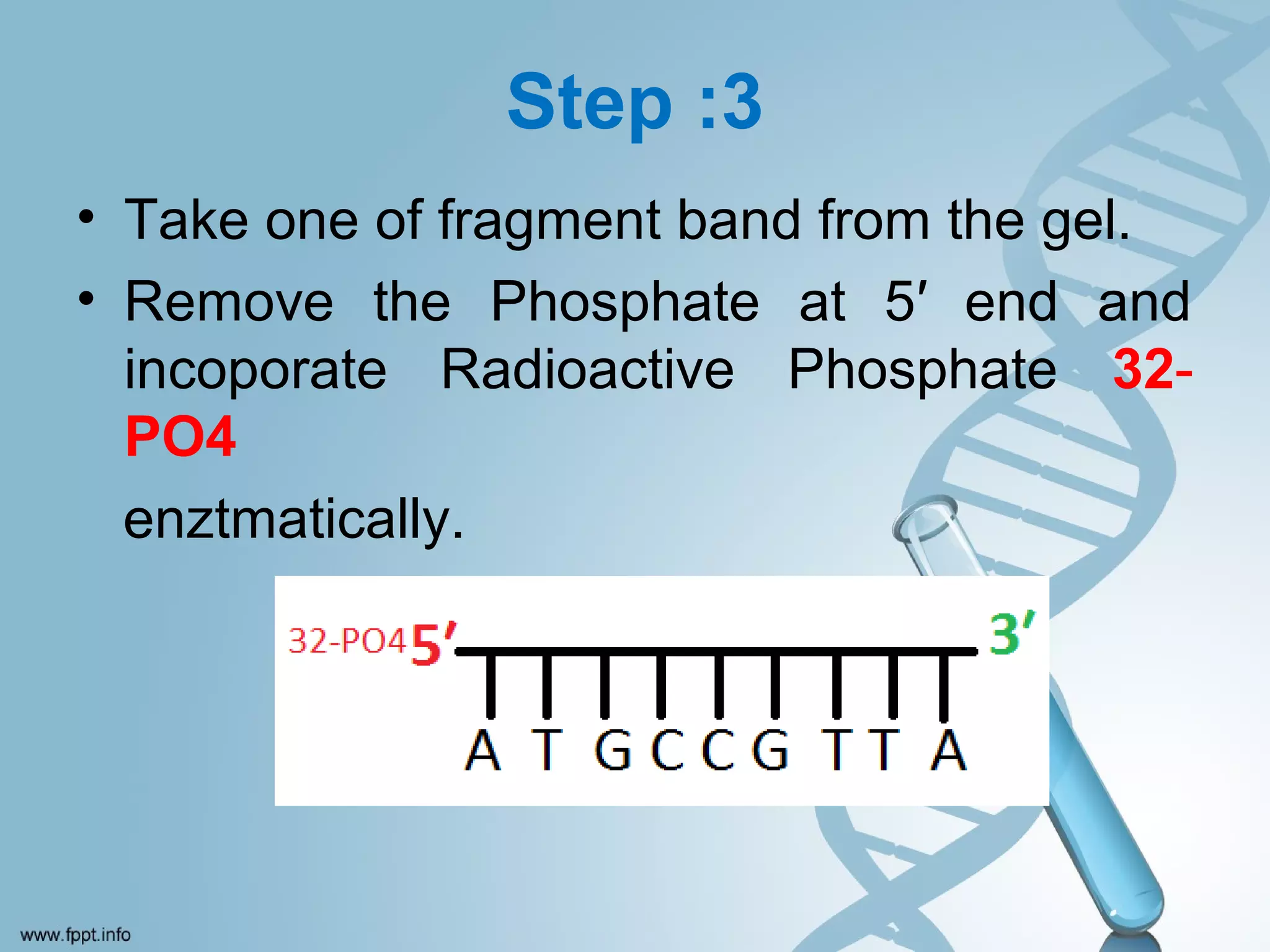 Step :3

• Take one of fragment band from the gel.
• Remove the Phosphate at 5′ end and incoporate Radioactive Phosphate 32-PO4

enztmatically.

32-PO4 5′ 3′

A T G C C G T T A

www.fppt.info